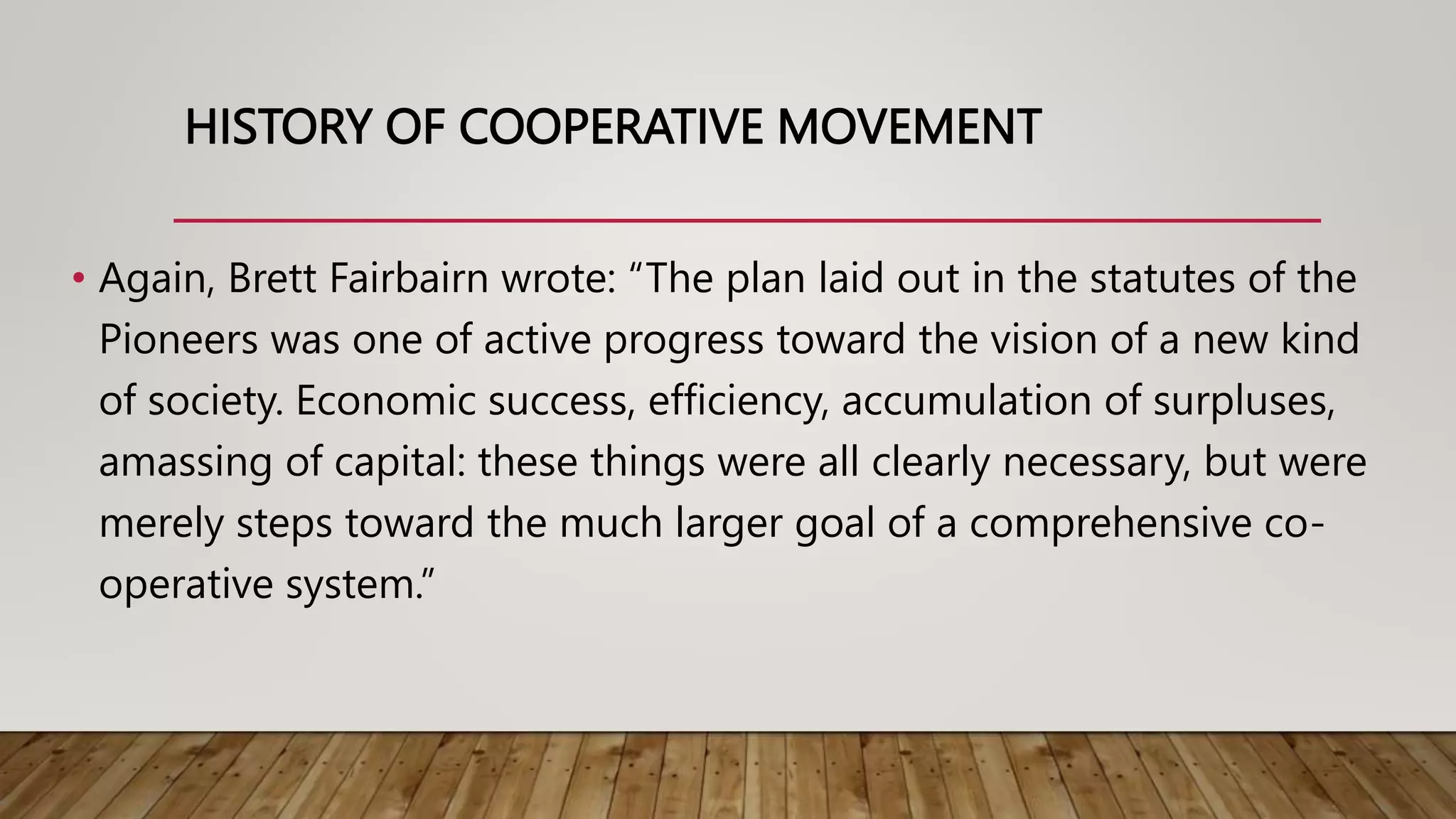 HISTORY OF COOPERATIVE MOVEMENT

• Again, Brett Fairbairn wrote: “The plan laid out in the statutes of the Pioneers was one of active progress toward the vision of a new kind of society. Economic success, efficiency, accumulation of surpluses, amassing of capital: these things were all clearly necessary, but were merely steps toward the much larger goal of a comprehensive co-operative system.”